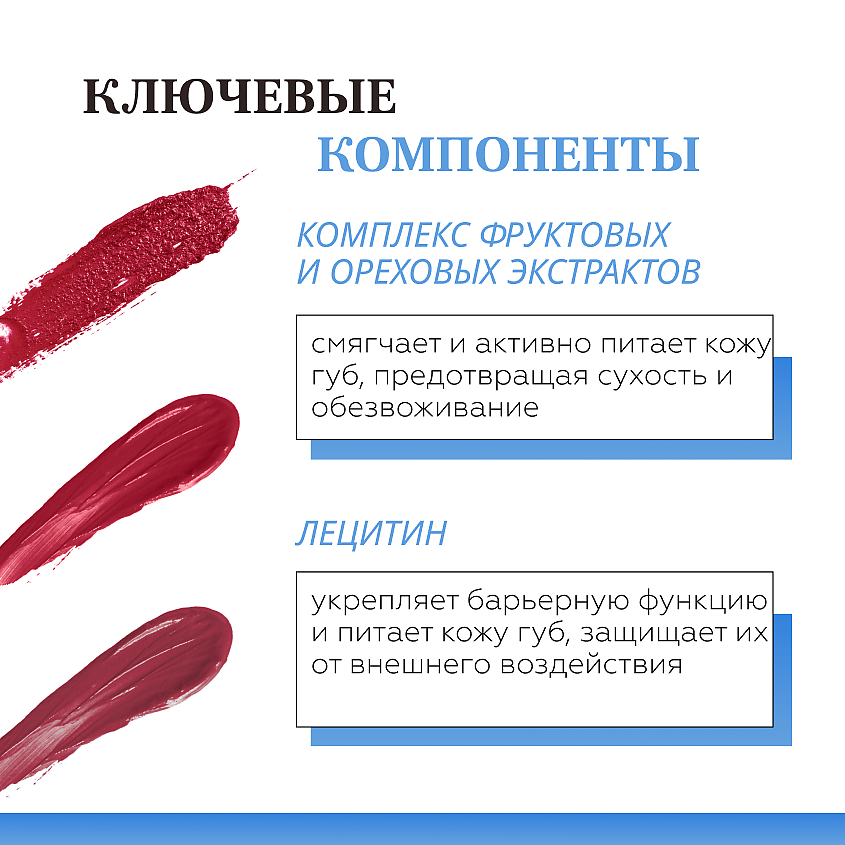 КЛЮЧЕВЫЕ
КОМПОНЕНТЫ

КОМПЛЕКС ФРУКТОВЫХ И ОРЕХОВЫХ ЭКСТРАКТОВ

смягчает и активно питает кожу губ, предотвращая сухость и обезвоживание

ЛЕЦИТИН

укрепляет барьерную функцию и питает кожу губ, защищает их от внешнего воздействия